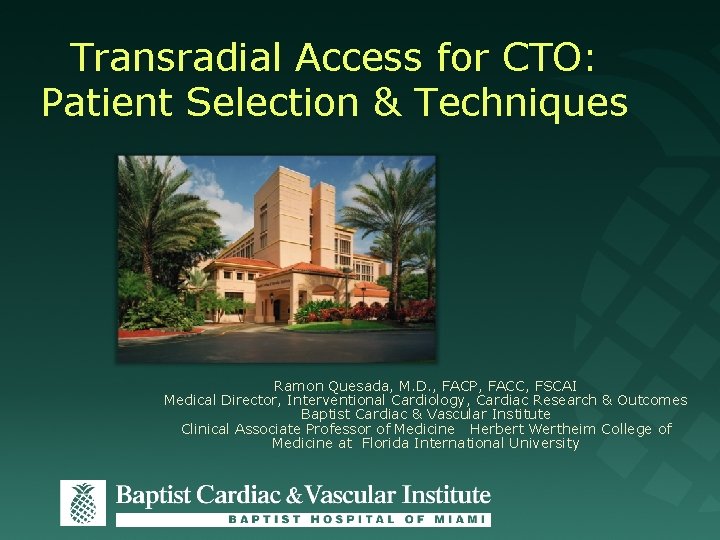 Transradial Access for CTO: Patient Selection & Techniques

Ramon Quesada, M.D., FACP, FACC, FSCAI
Medical Director, Interventional Cardiology, Cardiac Research & Outcomes
Baptist Cardiac & Vascular Institute
Clinical Associate Professor of Medicine Herbert Wertheim College of Medicine at Florida International University

Baptist Cardiac & Vascular Institute
BAPTIST HOSPITAL OF MIAMI